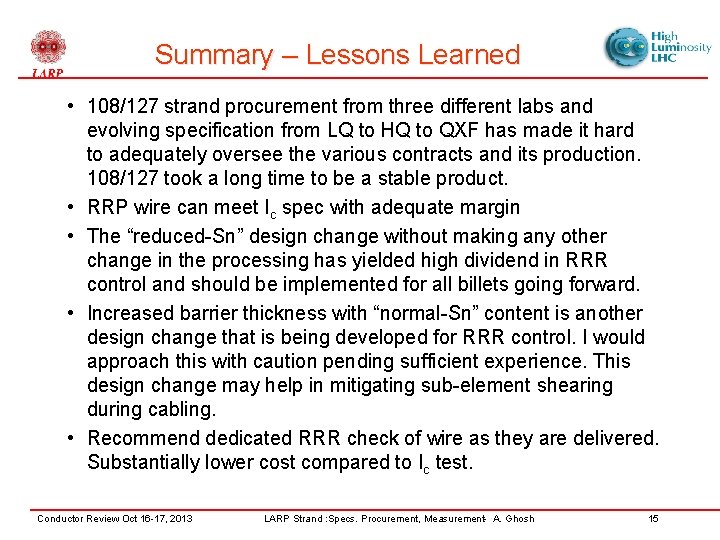 LARP

Summary – Lessons Learned

High Luminosity LHC

• 108/127 strand procurement from three different labs and evolving specification from LQ to HQ to QXF has made it hard to adequately oversee the various contracts and its production. 108/127 took a long time to be a stable product.

• RRP wire can meet $I_c$ spec with adequate margin

• The “reduced-Sn” design change without making any other change in the processing has yielded high dividend in RRR control and should be implemented for all billets going forward.

• Increased barrier thickness with “normal-Sn” content is another design change that is being developed for RRR control. I would approach this with caution pending sufficient experience. This design change may help in mitigating sub-element shearing during cabling.

• Recommend dedicated RRR check of wire as they are delivered. Substantially lower cost compared to $I_c$ test.

Conductor Review Oct 16-17, 2013

LARP Strand :Specs. Procurement, Measurement- A. Ghosh

15